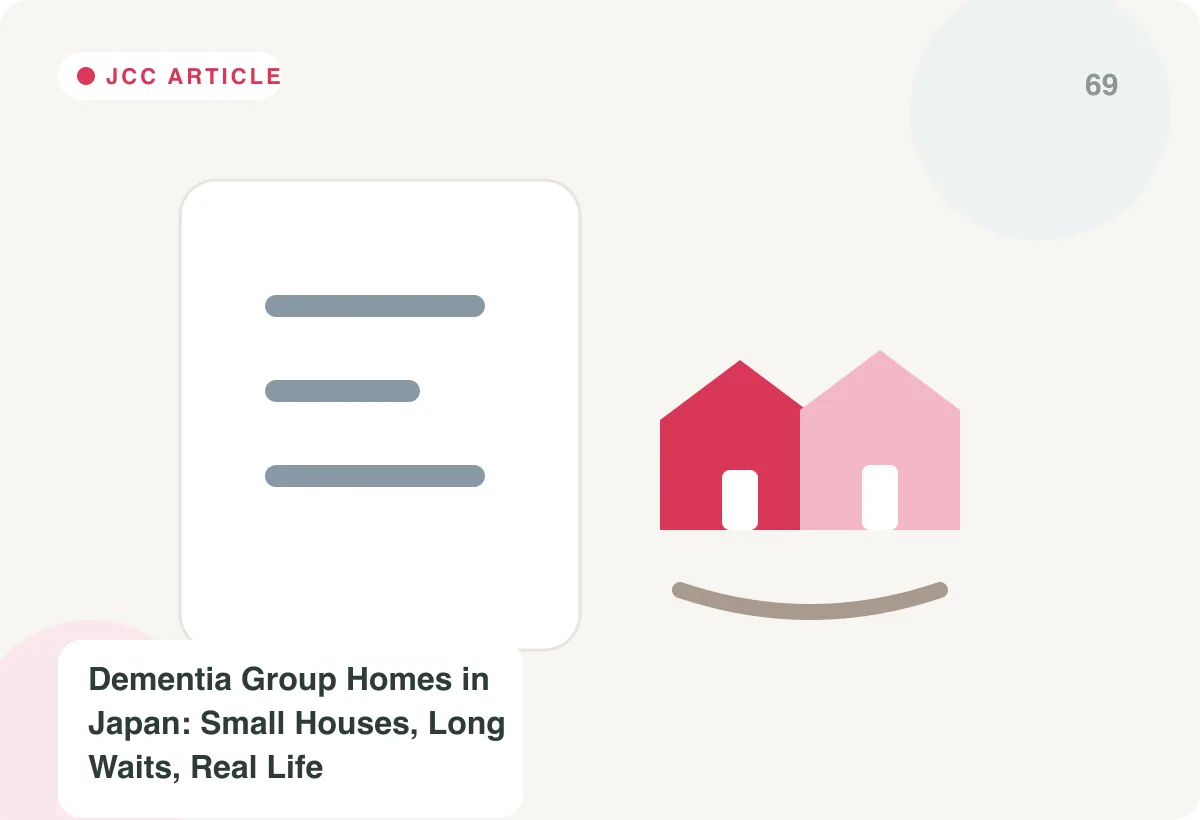 JCC ARTICLE

69

Dementia Group Homes in Japan: Small Houses, Long Waits, Real Life